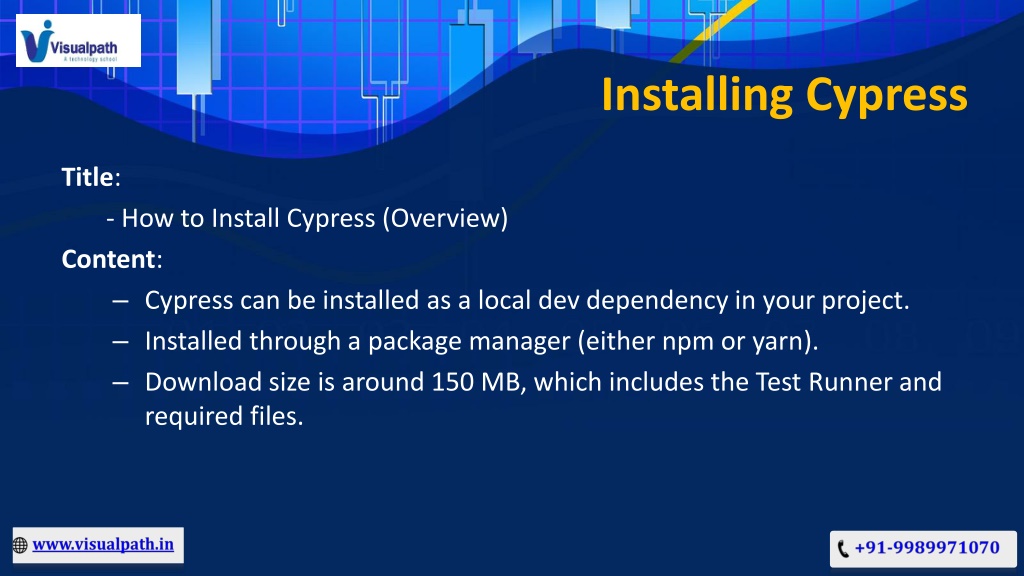 Visualpath
A technology school

Installing Cypress

Title:
- How to Install Cypress (Overview)

Content:
– Cypress can be installed as a local dev dependency in your project.
– Installed through a package manager (either npm or yarn).
– Download size is around 150 MB, which includes the Test Runner and required files.

www.visualpath.in

+91-9989971070